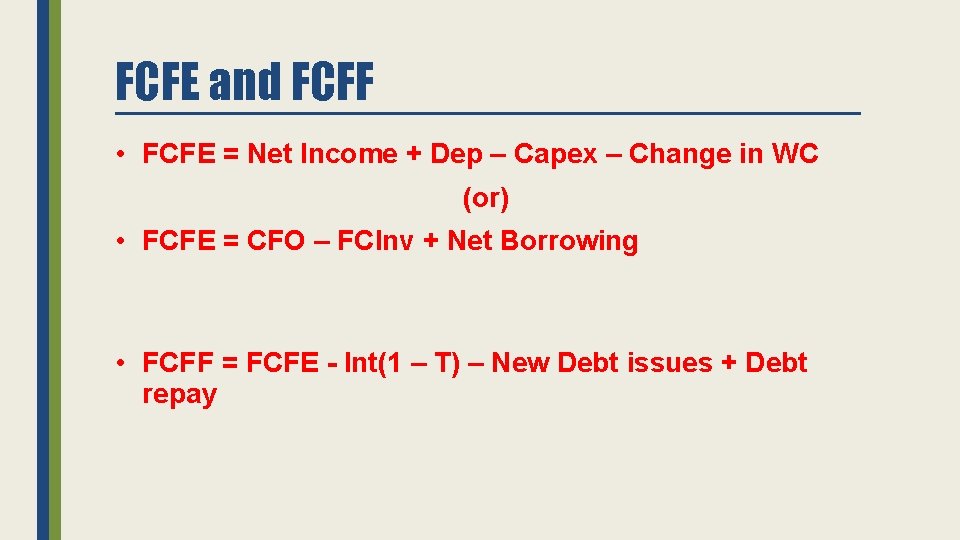 FCFE and FCFF

• FCFE = Net Income + Dep – Capex – Change in WC

(or)

• FCFE = CFO – FCInv + Net Borrowing

• FCFF = FCFE - Int(1 – T) – New Debt issues + Debt repay